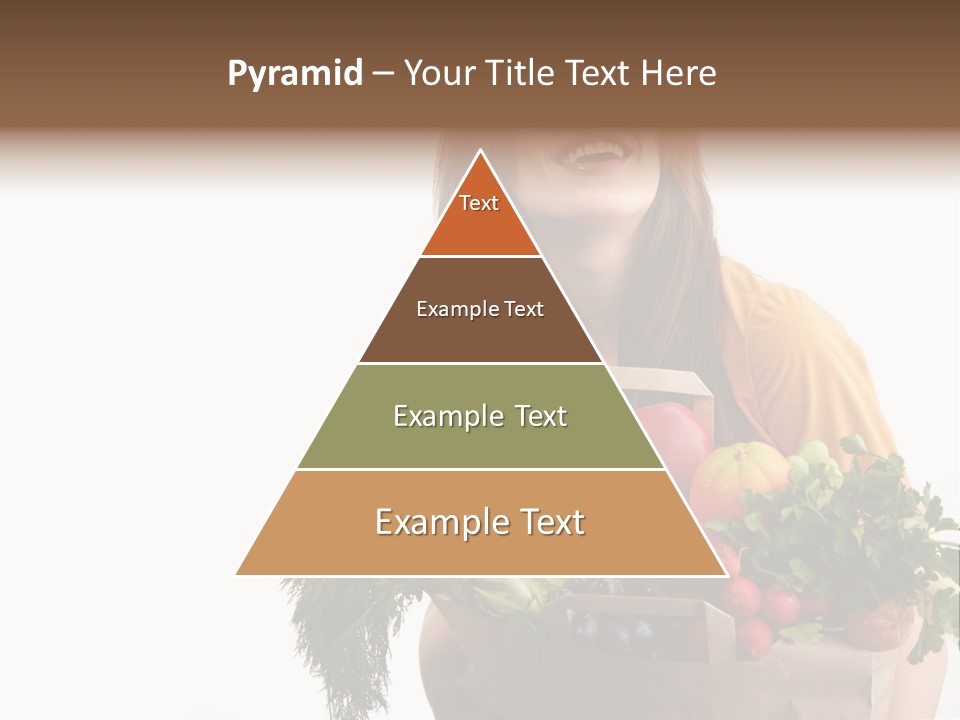 Pyramid – Your Title Text Here

Text

Example Text

Example Text

Example Text